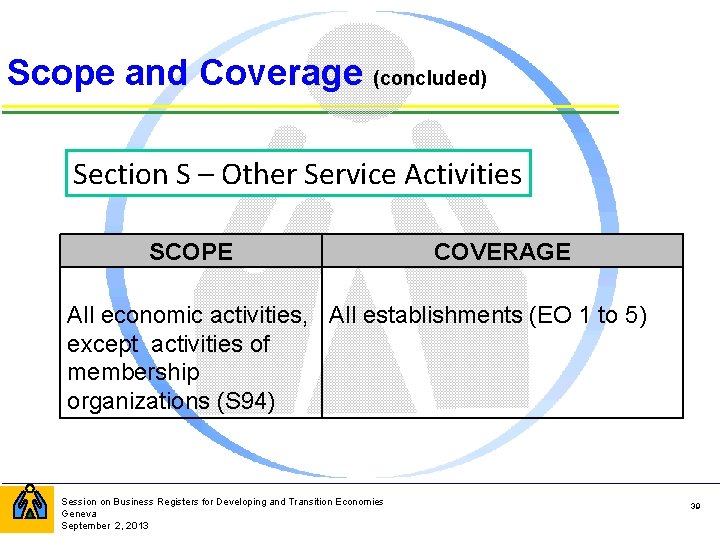 Scope and Coverage (concluded)

Section S – Other Service Activities

| SCOPE | COVERAGE |
|---|---|
| All economic activities, except activities of membership organizations (S94) | All establishments (EO 1 to 5) |

Session on Business Registers for Developing and Transition Economies
Geneva
September 2, 2013

39